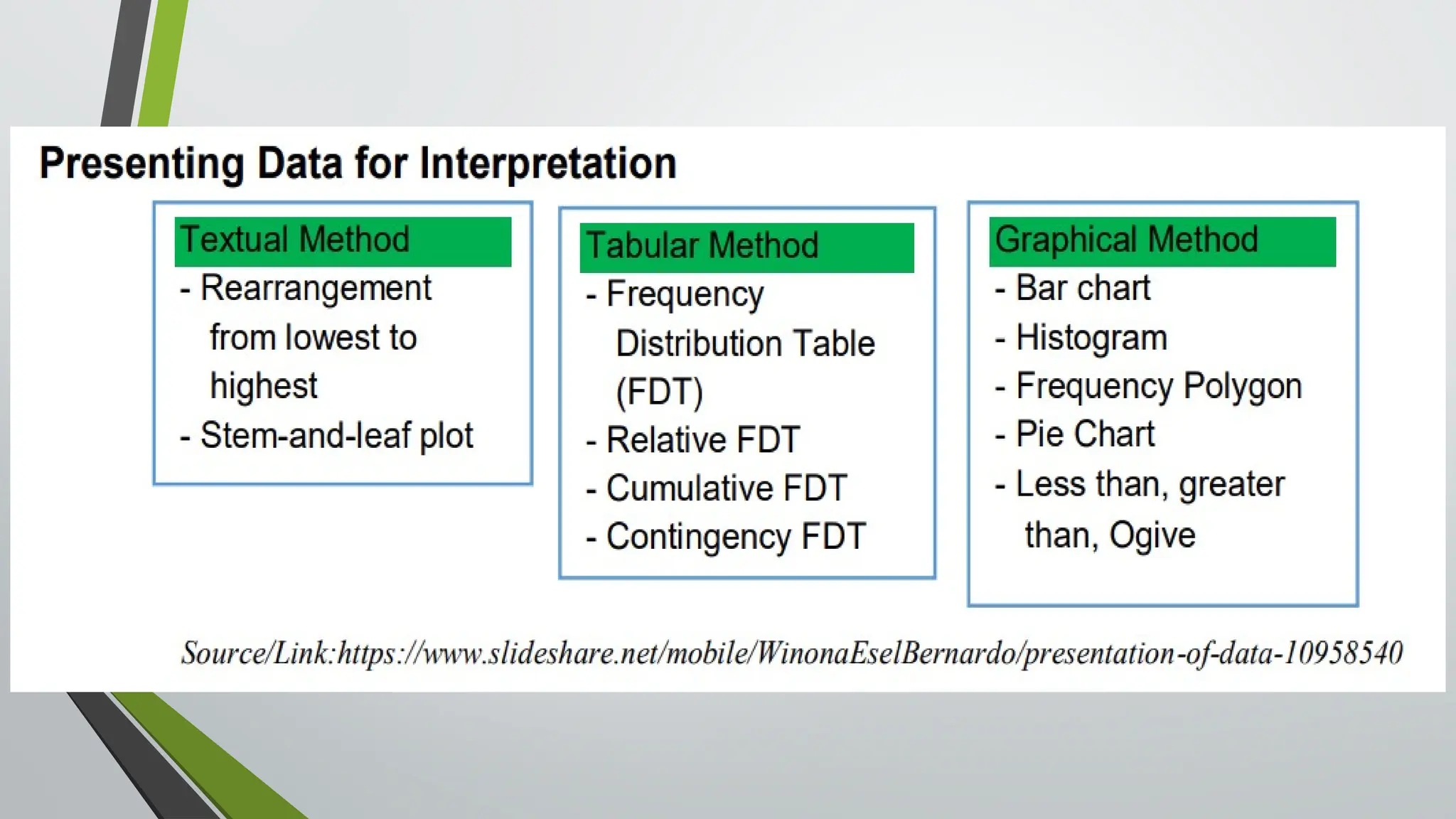 Presenting Data for Interpretation

Textual Method
- Rearrangement from lowest to highest
- Stem-and-leaf plot

Tabular Method
- Frequency Distribution Table (FDT)
- Relative FDT
- Cumulative FDT
- Contingency FDT

Graphical Method
- Bar chart
- Histogram
- Frequency Polygon
- Pie Chart
- Less than, greater than, Ogive

Source/Link:https://www.slideshare.net/mobile/WinonaEselBernardo/presentation-of-data-10958540